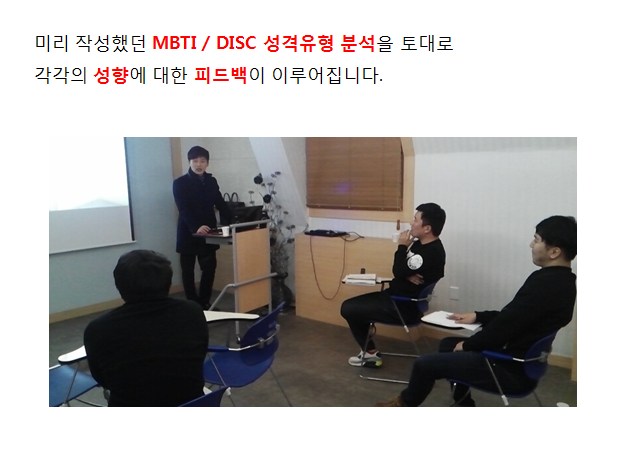 미리 작성했던 MBTI / DISC 성격유형 분석을 토대로
각각의 성향에 대한 피드백이 이루어집니다.